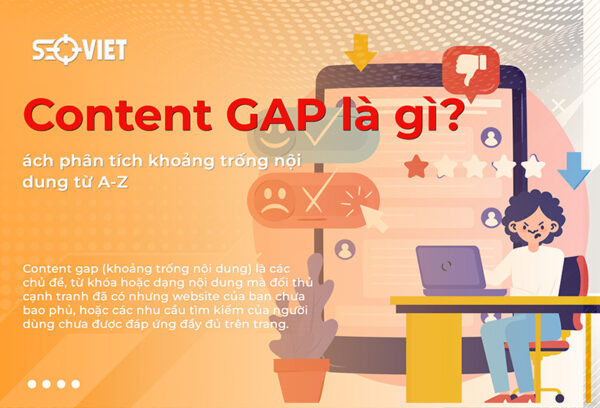 SEOVIET

Content GAP là gì?

ách phân tích khoảng trống nội dung từ A-Z

Content gap (khoảng trống nội dung) là các chủ đề, từ khóa hoặc dạng nội dung mà đối thủ cạnh tranh đã có nhưng website của bạn chưa bao phủ, hoặc các nhu cầu tìm kiếm của người dùng chưa được đáp ứng đầy đủ trên trang.